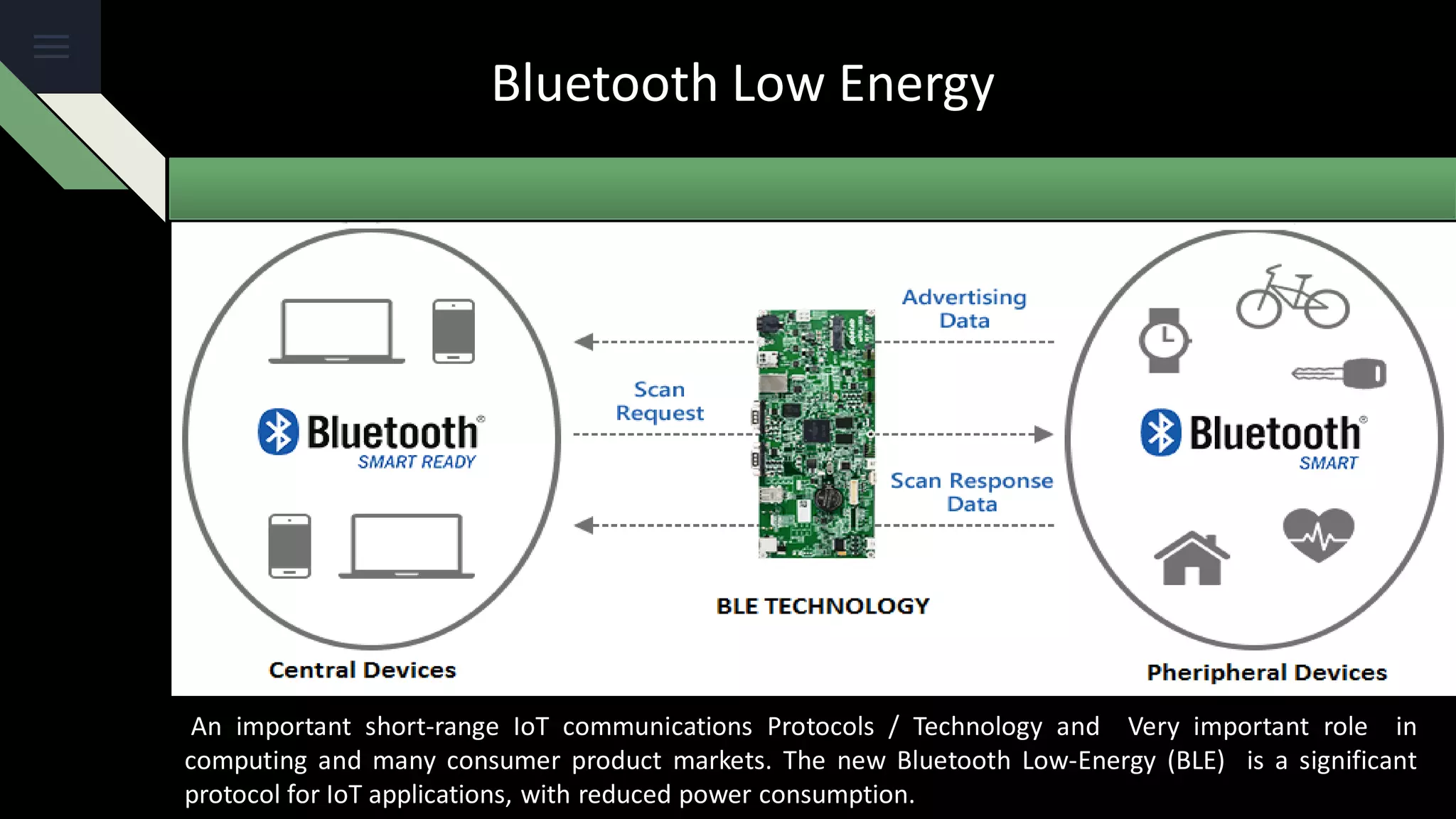 Bluetooth Low Energy

Bluetooth®
SMART READY

Central Devices

Advertising Data

Scan Request

Scan Response Data

BLE TECHNOLOGY

Bluetooth®
SMART

Pheripheral Devices

An important short-range IoT communications Protocols / Technology and Very important role in computing and many consumer product markets. The new Bluetooth Low-Energy (BLE) is a significant protocol for IoT applications, with reduced power consumption.